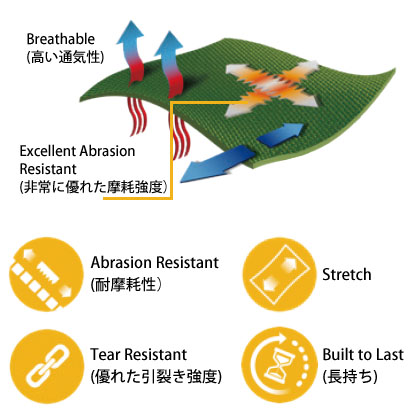 Breathable
(高い通気性)

Excellent Abrasion Resistant
(非常に優れた摩耗強度)

Abrasion Resistant
(耐摩耗性)

Stretch

Tear Resistant
(優れた引裂き強度)

Built to Last
(長持ち)